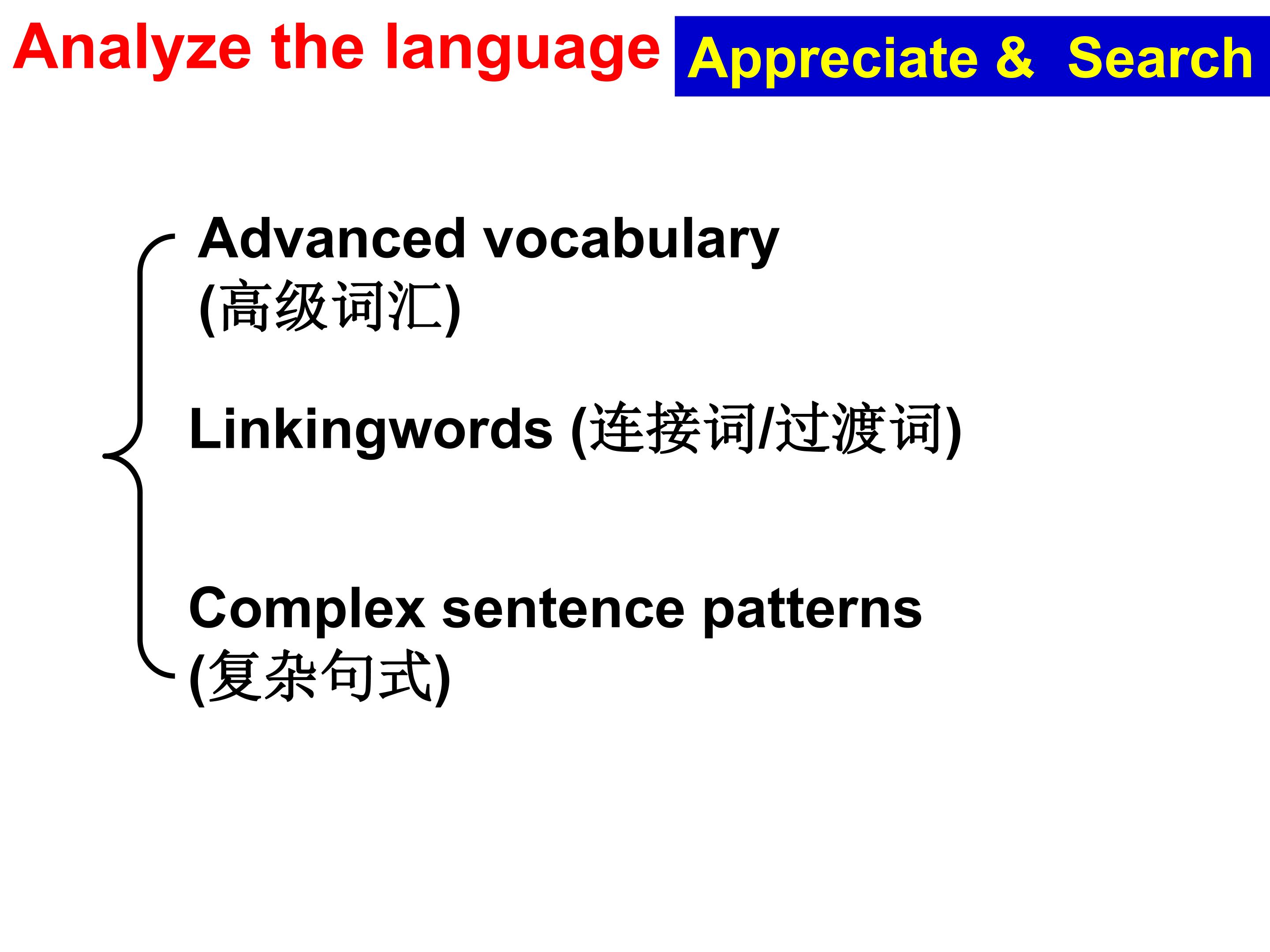 Analyze the language

Appreciate & Search

Advanced vocabulary (高级词汇)

Linkingwords (连接词/过渡词)

Complex sentence patterns (复杂句式)